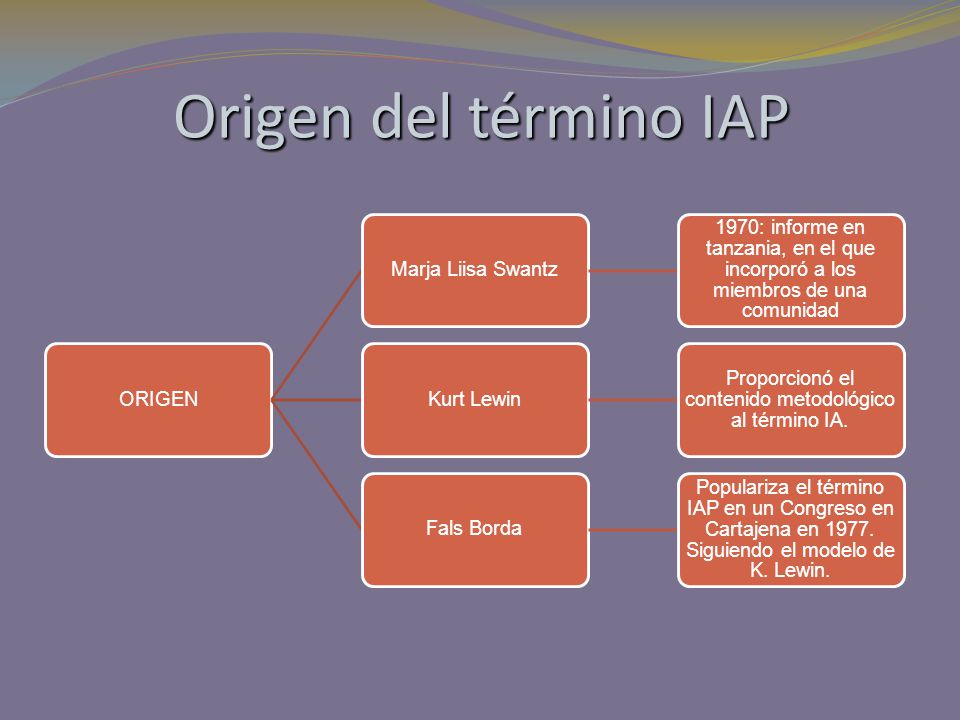 Origen del término IAP

ORIGEN

Marja Liisa Swantz

1970: informe en tanzania, en el que incorporó a los miembros de una comunidad

Kurt Lewin

Proporcionó el contenido metodológico al término IA.

Fals Borda

Populariza el término IAP en un Congreso en Cartajena en 1977. Siguiendo el modelo de K. Lewin.